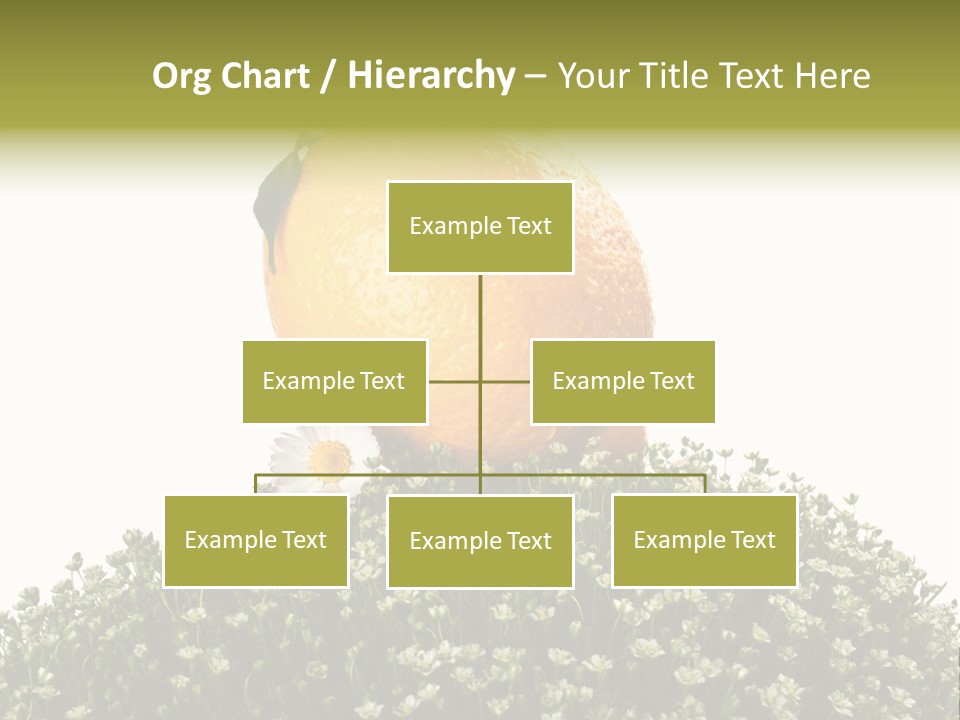 Org Chart / Hierarchy – Your Title Text Here

Example Text

Example Text

Example Text

Example Text

Example Text

Example Text